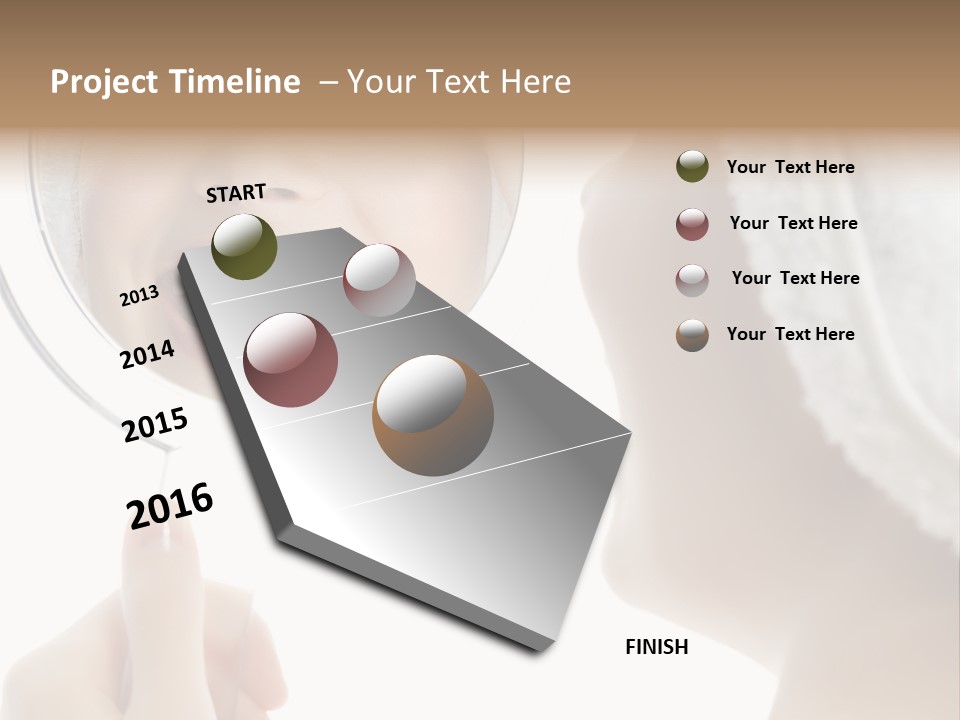 Project Timeline – Your Text Here

START

2013

2014

2015

2016

FINISH

Your Text Here

Your Text Here

Your Text Here

Your Text Here